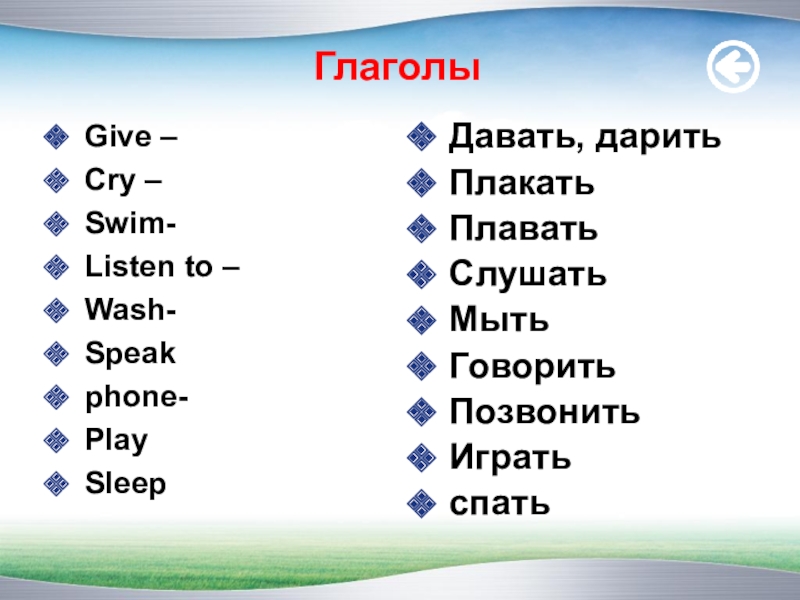 Глаголы

Give –
Cry –
Swim-
Listen to –
Wash-
Speak
phone-
Play
Sleep

Давать, дарить
Плакать
Плавать
Слушать
Мыть
Говорить
Позвонить
Играть
спать